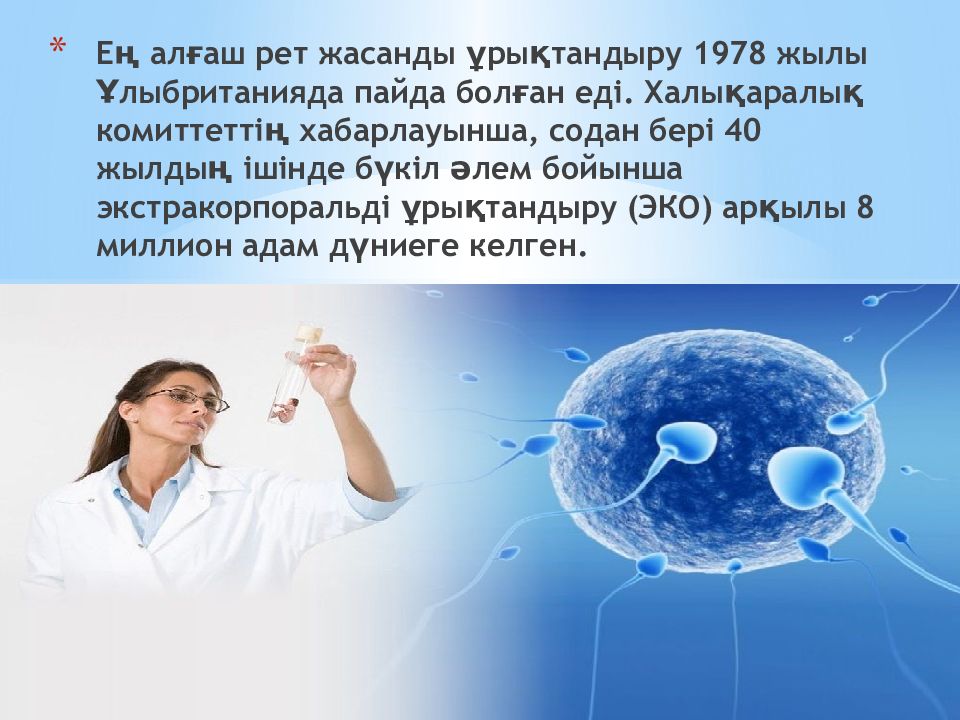 * Ең алғаш рет жасанды ұрықтандыру 1978 жылы Ұлыбританияда пайда болған еді. Халықаралық комиттеттің хабарлауынша, содан бері 40 жылдың ішінде бүкіл әлем бойынша экстракорпоральді ұрықтандыру (ЭКО) арқылы 8 миллион адам дүниеге келген.